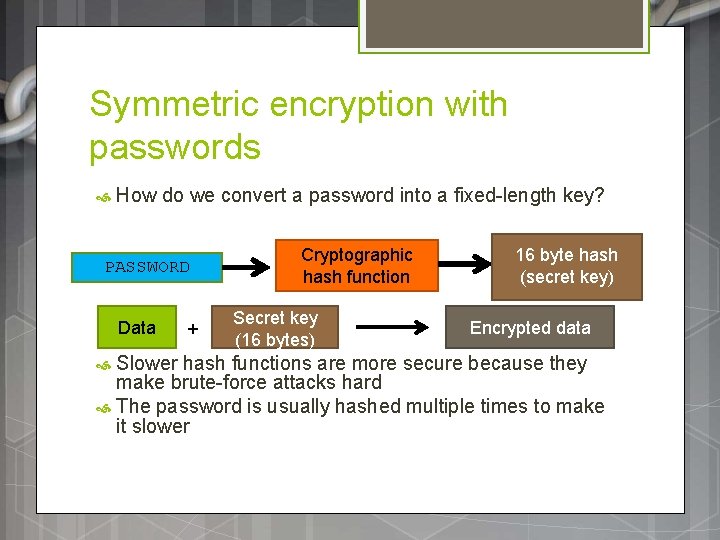 Symmetric encryption with passwords

How do we convert a password into a fixed-length key?

PASSWORD

Cryptographic hash function

16 byte hash (secret key)

Data

+

Secret key (16 bytes)

Encrypted data

Slower hash functions are more secure because they make brute-force attacks hard

The password is usually hashed multiple times to make it slower